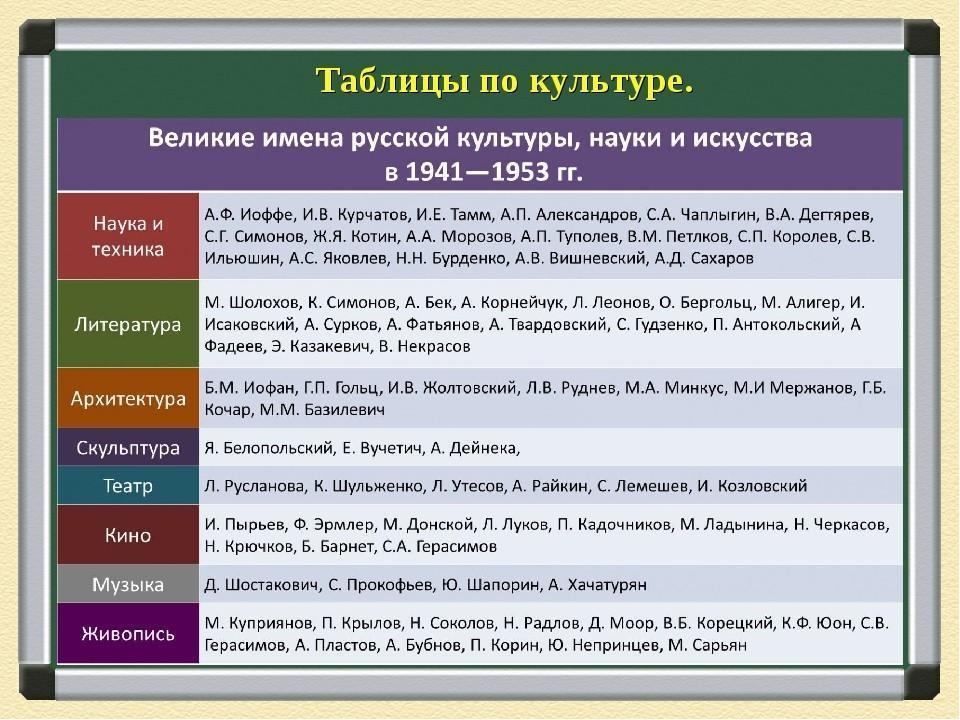 Таблицы по культуре.

Великие имена русской культуры, науки и искусства в 1941—1953 гг.

| | |
|---|---|
| Наука и техника | А.Ф. Иоффе, И.В. Курчатов, И.Е. Тамм, А.П. Александров, С.А. Чаплыгин, В.А. Дегтярев, С.Г. Симонов, Ж.Я. Котин, А.А. Морозов, А.П. Туполев, В.М. Петлков, С.П. Королев, С.В. Ильюшин, А.С. Яковлев, Н.Н. Бурденко, А.В. Вишневский, А.Д. Сахаров |
| Литература | М. Шолохов, К. Симонов, А. Бек, А. Корнейчук, Л. Леонов, О. Бергольц, М. Алигер, И. Исаковский, А. Сурков, А. Фатьянов, А. Твардовский, С. Гудзенко, П. Антокольский, А Фадеев, Э. Казакевич, В. Некрасов |
| Архитектура | Б.М. Иофан, Г.П. Гольц, И.В. Жолтовский, Л.В. Руднев, М.А. Минкус, М.И Мержанов, Г.Б. Кочар, М.М. Базилевич |
| Скульптура | Я. Белопольский, Е. Вучетич, А. Дейнека, |
| Театр | Л. Русланова, К. Шульженко, Л. Утесов, А. Райкин, С. Лемешев, И. Козловский |
| Кино | И. Пырьев, Ф. Эрмлер, М. Донской, Л. Луков, П. Кадочников, М. Ладынина, Н. Черкасов, Н. Крючков, Б. Барнет, С.А. Герасимов |
| Музыка | Д. Шостакович, С. Прокофьев, Ю. Шапорин, А. Хачатурян |
| Живопись | М. Куприянов, П. Крылов, Н. Соколов, Н. Радлов, Д. Моор, В.Б. Корецкий, К.Ф. Юон, С.В. Герасимов, А. Пластов, А. Бубнов, П. Корин, Ю. Непринцев, М. Сарьян |